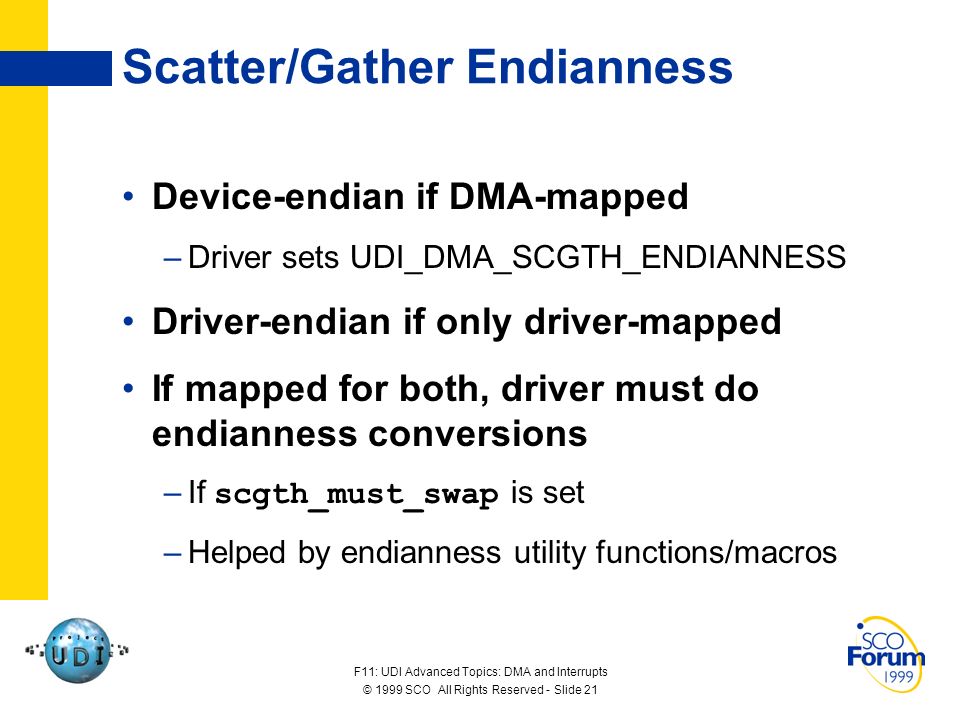 Scatter/Gather Endianness

• Device-endian if DMA-mapped

– Driver sets UDI_DMA_SCGTH_ENDIANNESS

• Driver-endian if only driver-mapped

• If mapped for both, driver must do endianness conversions

– If scgth_must_swap is set

– Helped by endianness utility functions/macros

PROJECT UDI

F11: UDI Advanced Topics: DMA and Interrupts
© 1999 SCO All Rights Reserved - Slide 21

SCO Forum 1999